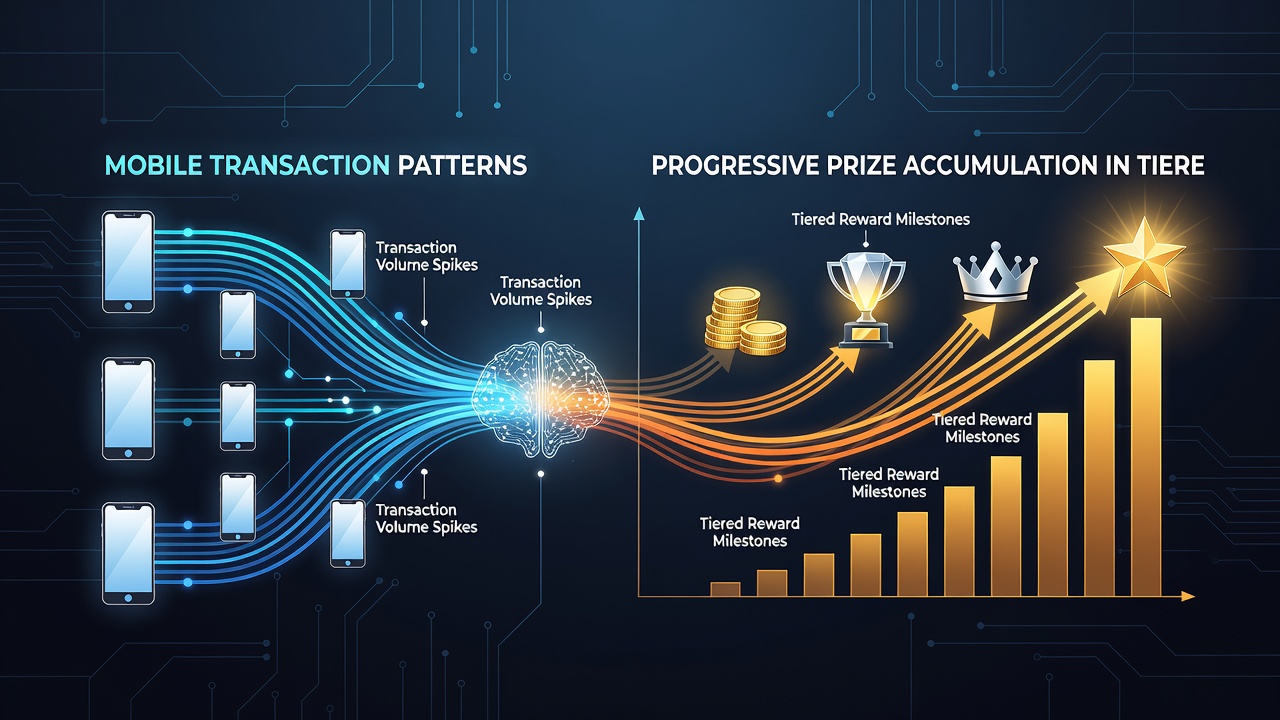 MOBILE TRANSACTION PATTERNS

Transaction Volume Spikes

Transaction Volume Spikes

Transaction Volume Spikes

PROGRESSIVE PRIZE ACCUMULATION IN TIERE

Tiered Reward Milestones

Tiered Reward Milestones

Tiered Reward Milestones

Tiered Reward Milestones